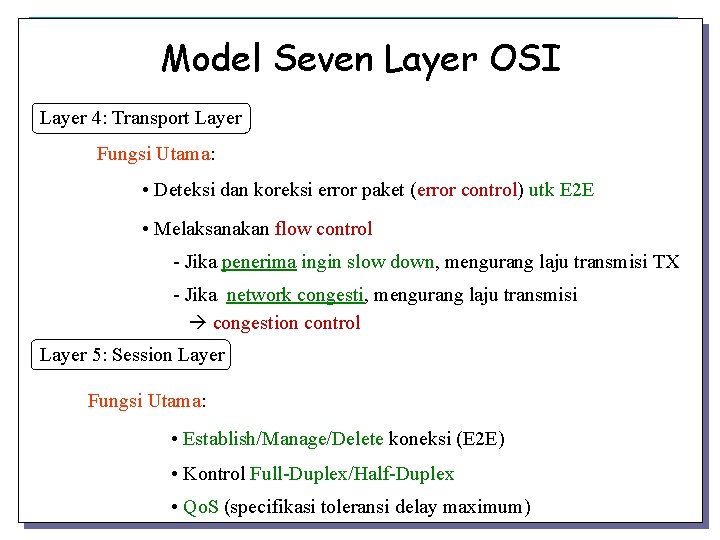 Model Seven Layer OSI

Layer 4: Transport Layer

Fungsi Utama:

• Deteksi dan koreksi error paket (error control) utk E2E

• Melaksanakan flow control

- Jika penerima ingin slow down, mengurang laju transmisi TX

- Jika network congesti, mengurang laju transmisi

→ congestion control

Layer 5: Session Layer

Fungsi Utama:

• Establish/Manage/Delete koneksi (E2E)

• Kontrol Full-Duplex/Half-Duplex

• QoS (specifikasi toleransi delay maximum)